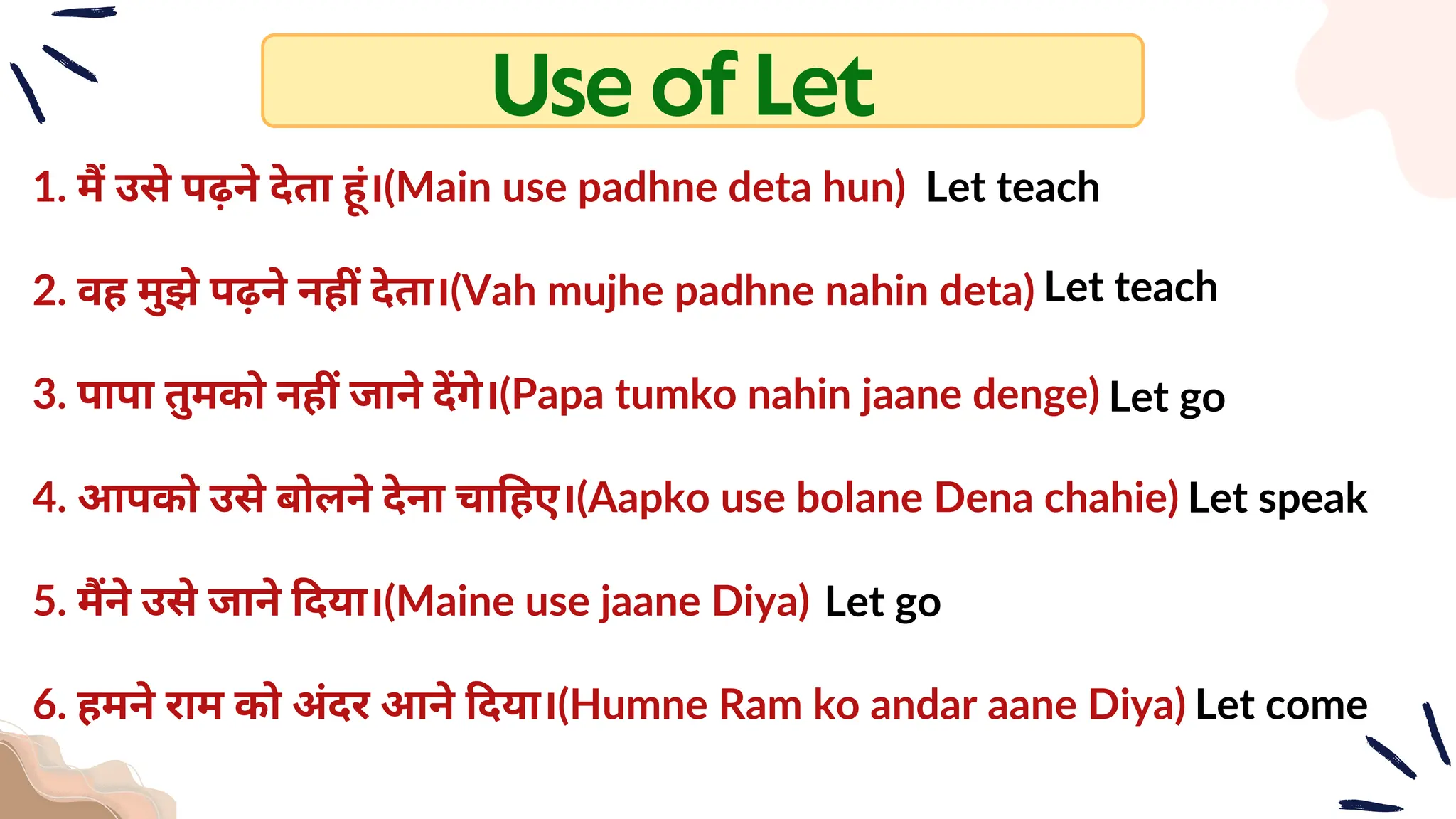 Use of Let

1. मैं उसे पढ़ने देता हूं।(Main use padhne deta hun) Let teach

2. वह मुझे पढ़ने नहीं देता।(Vah mujhe padhne nahin deta) Let teach

3. पापा तुमको नहीं जाने देंगे।(Papa tumko nahin jaane denge) Let go

4. आपको उसे बोलने देना चाहिए।(Aapko use bolane Dena chahie) Let speak

5. मैंने उसे जाने दिया।(Maine use jaane Diya) Let go

6. हमने राम को अंदर आने दिया।(Humne Ram ko andar aane Diya) Let come